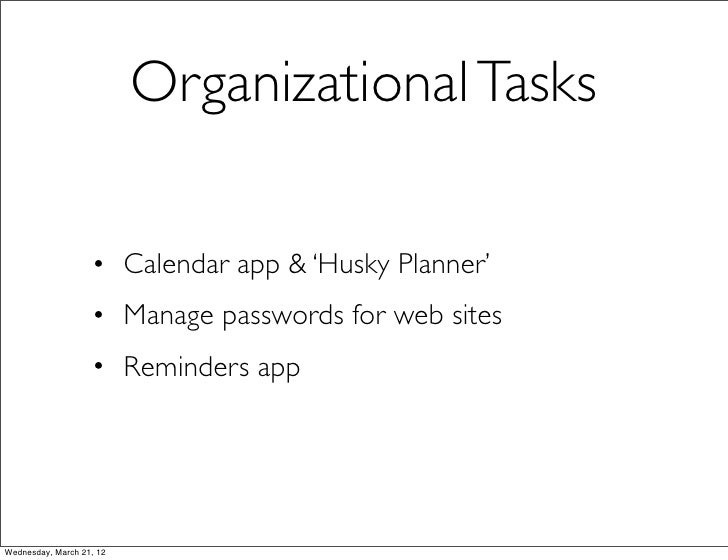 Organizational Tasks

• Calendar app & 'Husky Planner'
• Manage passwords for web sites
• Reminders app

Wednesday, March 21, 12